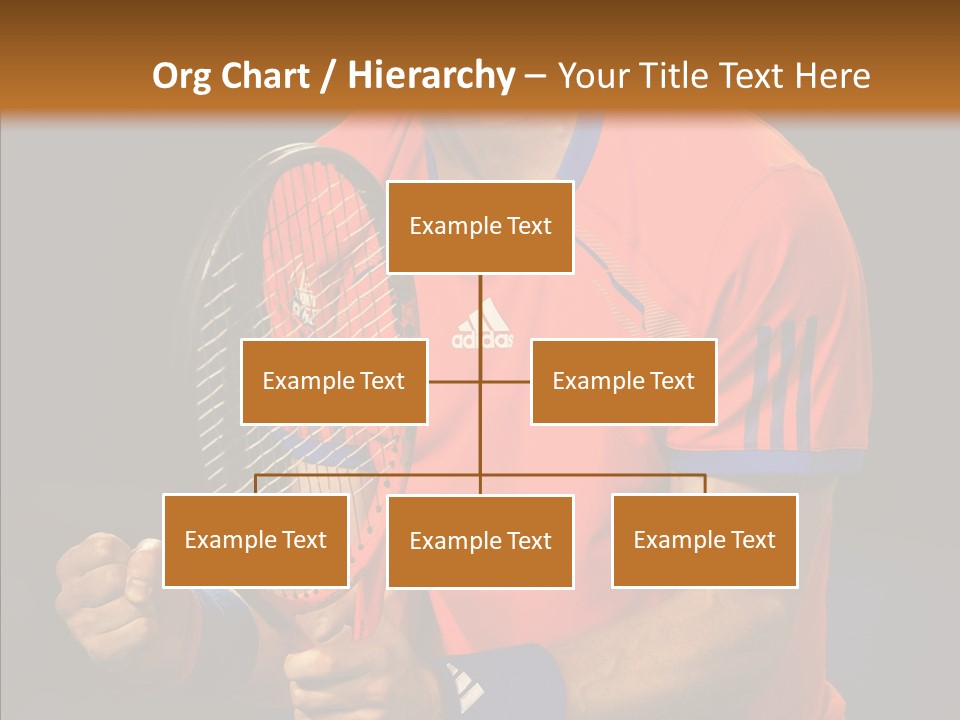 Org Chart / Hierarchy – Your Title Text Here

Example Text

adidas

Example Text

Example Text

Example Text

Example Text

Example Text